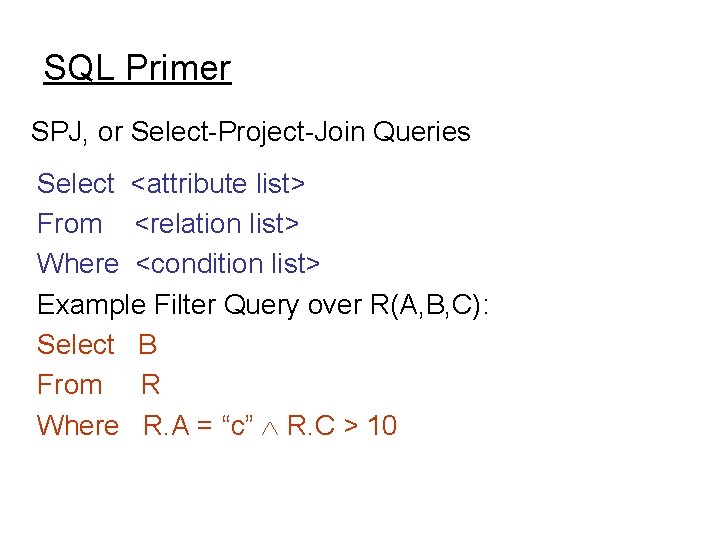 SQL Primer

SPJ, or Select-Project-Join Queries

Select <attribute list>
From <relation list>
Where <condition list>

Example Filter Query over R(A,B,C):

Select B
From R
Where R.A = “c” $\wedge$ R.C > 10